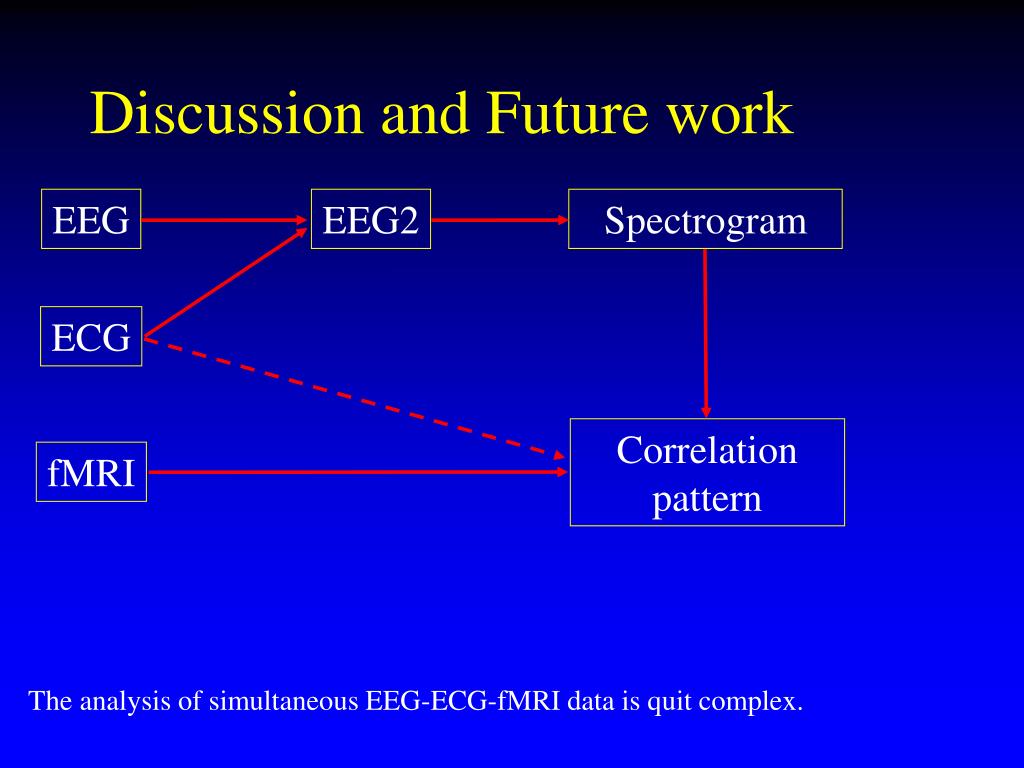 Discussion and Future work

EEG

EEG2

Spectrogram

ECG

fMRI

Correlation pattern

The analysis of simultaneous EEG-ECG-fMRI data is quit complex.